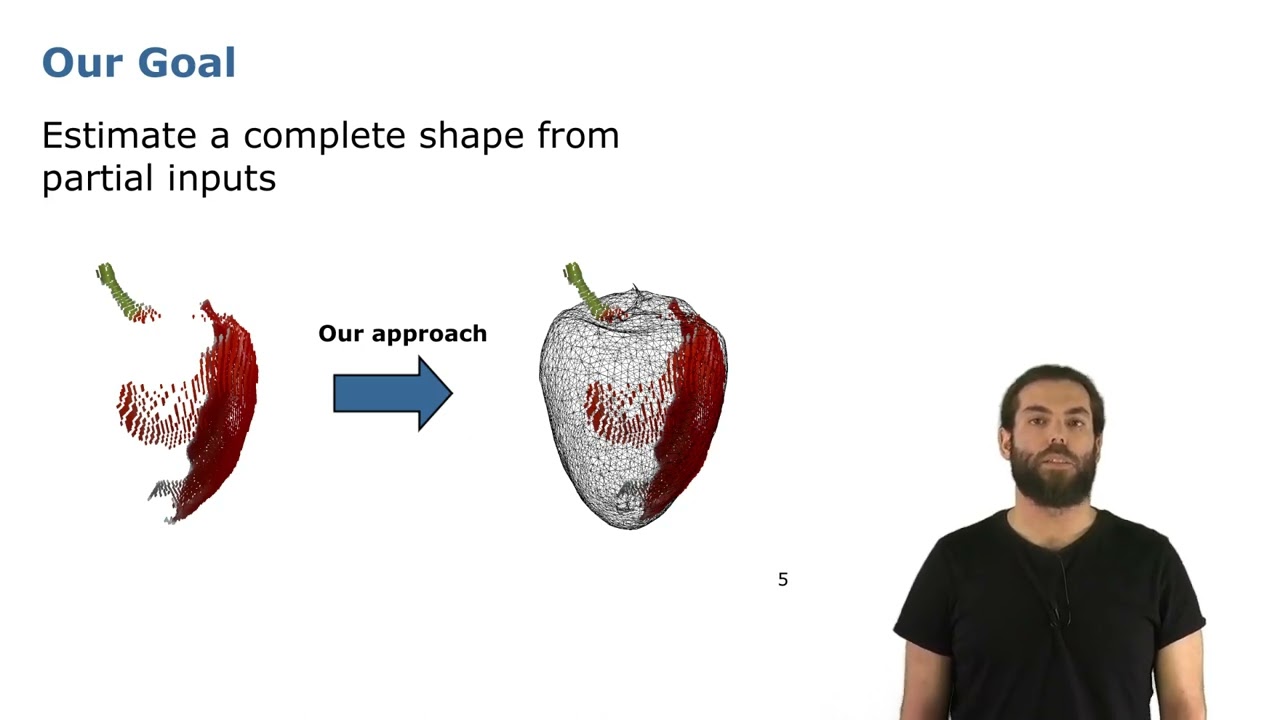 Our Goal

Estimate a complete shape from partial inputs

Our approach

5